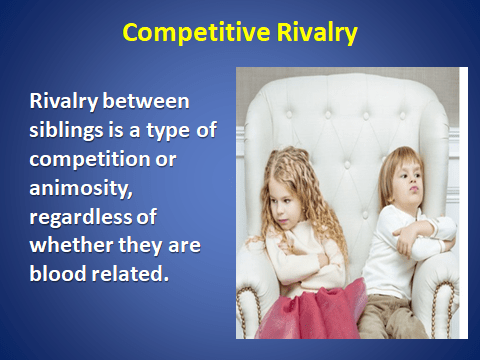 Competitive Rivalry

Rivalry between siblings is a type of competition or animosity, regardless of whether they are blood related.